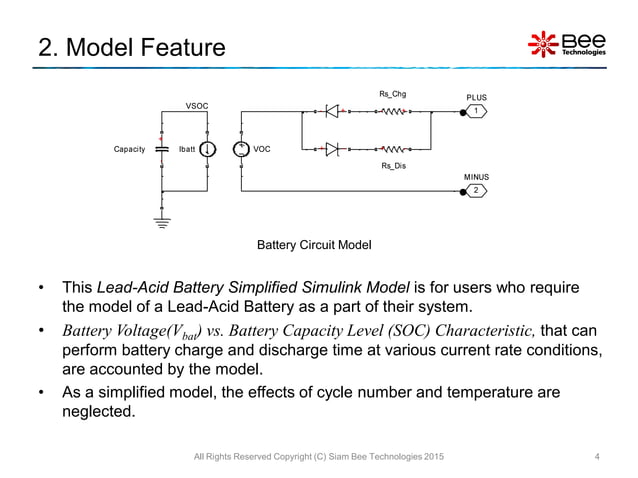 2. Model Feature

Bee Technologies

VSOC

Rs_Chg

PLUS

1

Capacity

Ibatt

VOC

Rs_Dis

MINUS

2

Battery Circuit Model

• This *Lead-Acid Battery Simplified Simulink Model* is for users who require the model of a Lead-Acid Battery as a part of their system.

• *Battery Voltage($V_{bat}$) vs. Battery Capacity Level (SOC) Characteristic,* that can perform battery charge and discharge time at various current rate conditions, are accounted by the model.

• As a simplified model, the effects of cycle number and temperature are neglected.

All Rights Reserved Copyright (C) Siam Bee Technologies 2015

4